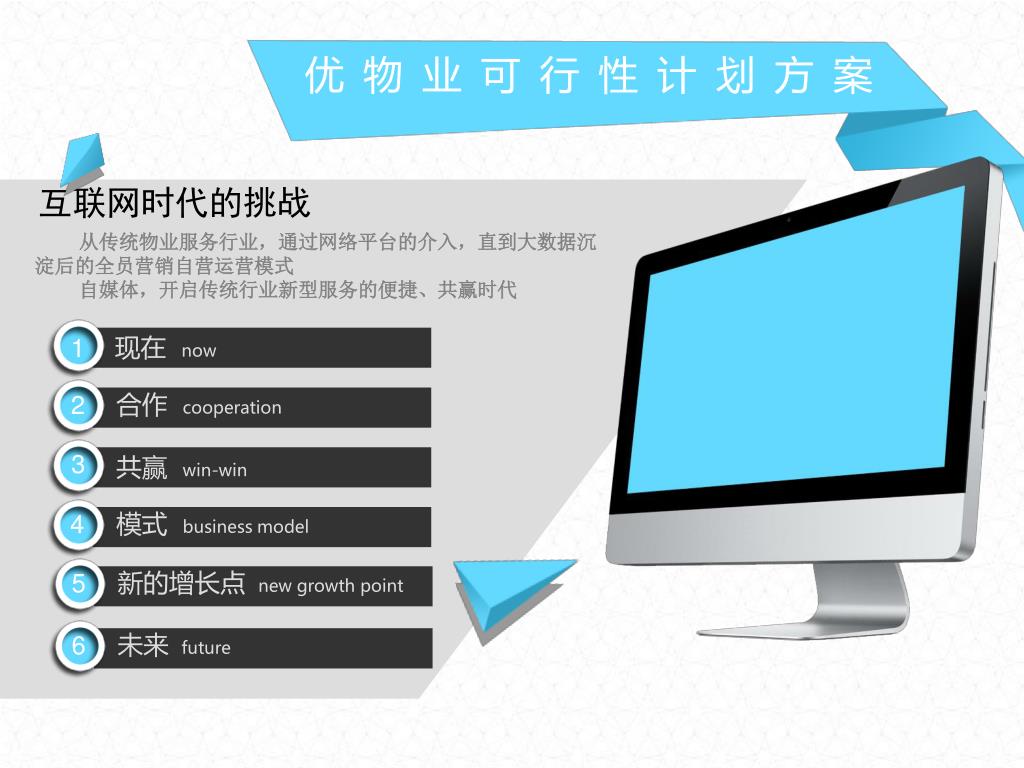 优物业可行性计划方案

互联网时代的挑战

从传统物业服务行业，通过网络平台的介入，直到大数据沉淀后的全员营销自营运营模式

自媒体，开启传统行业新型服务的便捷、共赢时代

1 现在 now

2 合作 cooperation

3 共赢 win-win

4 模式 business model

5 新的增长点 new growth point

6 未来 future